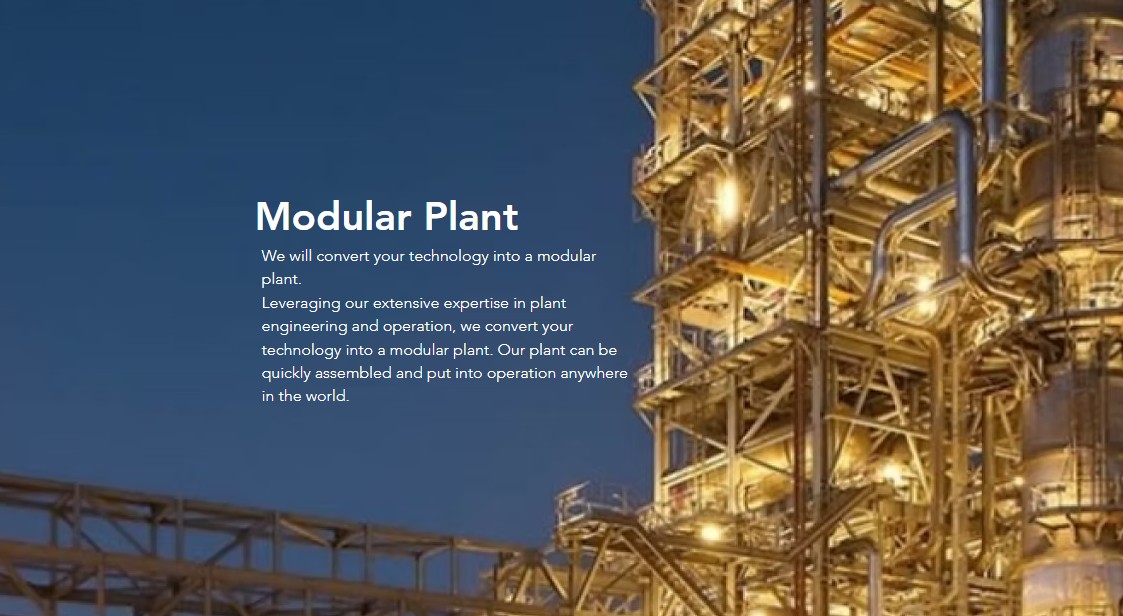 Modular Plant

We will convert your technology into a modular plant.
Leveraging our extensive expertise in plant engineering and operation, we convert your technology into a modular plant. Our plant can be quickly assembled and put into operation anywhere in the world.